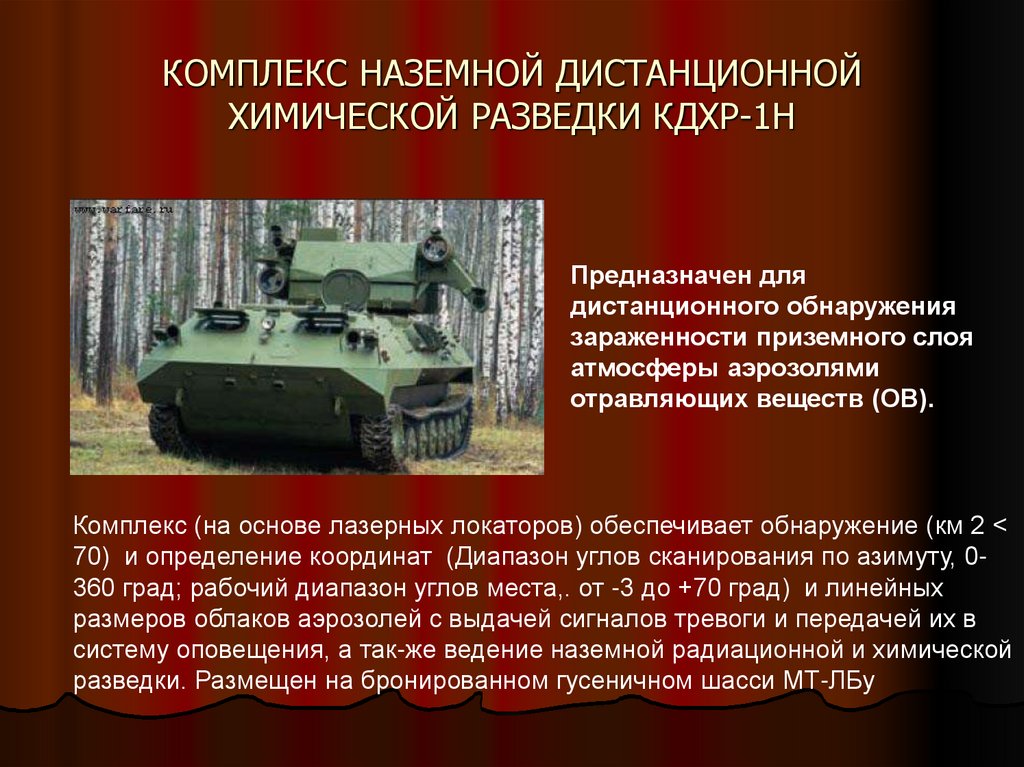 КОМПЛЕКС НАЗЕМНОЙ ДИСТАНЦИОННОЙ ХИМИЧЕСКОЙ РАЗВЕДКИ КДХР-1Н

www.warfare.ru

Предназначен для дистанционного обнаружения зараженности приземного слоя атмосферы аэрозолями отравляющих веществ (ОВ).

Комплекс (на основе лазерных локаторов) обеспечивает обнаружение (км 2 < 70) и определение координат (Диапазон углов сканирования по азимуту, 0-360 град; рабочий диапазон углов места,. от -3 до +70 град) и линейных размеров облаков аэрозолей с выдачей сигналов тревоги и передачей их в систему оповещения, а так-же ведение наземной радиационной и химической разведки. Размещен на бронированном гусеничном шасси МТ-ЛБу